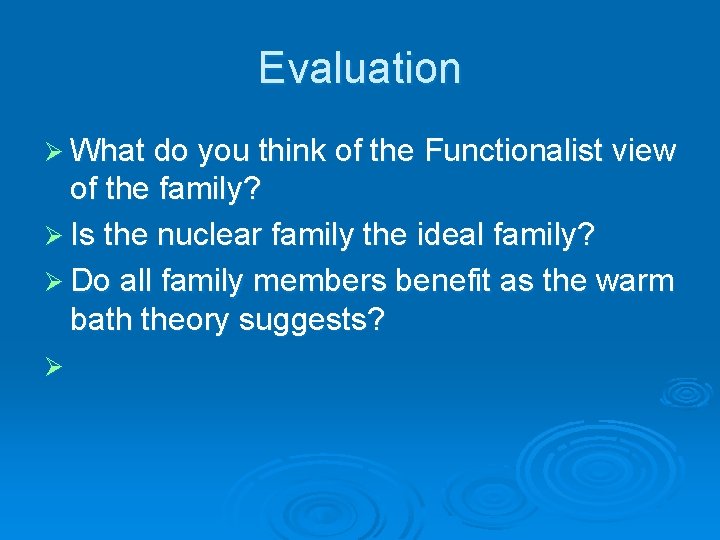 Evaluation

➢ What do you think of the Functionalist view of the family?

➢ Is the nuclear family the ideal family?

➢ Do all family members benefit as the warm bath theory suggests?

➢